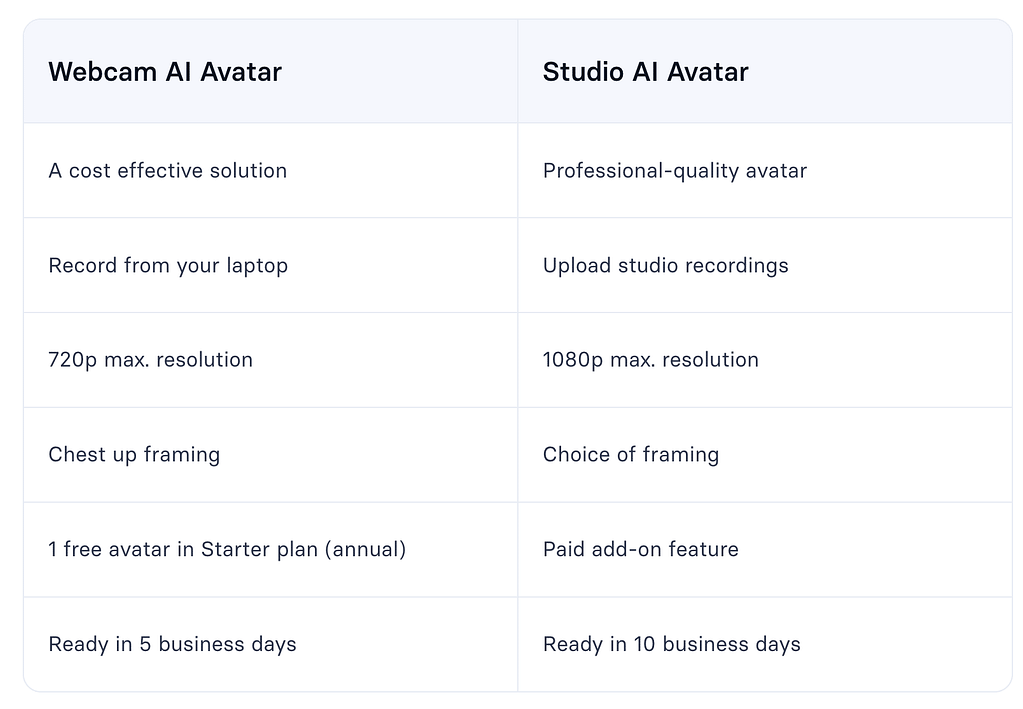 | Webcam AI Avatar | Studio AI Avatar |
|---|---|
| A cost effective solution | Professional-quality avatar |
| Record from your laptop | Upload studio recordings |
| 720p max. resolution | 1080p max. resolution |
| Chest up framing | Choice of framing |
| 1 free avatar in Starter plan (annual) | Paid add-on feature |
| Ready in 5 business days | Ready in 10 business days |